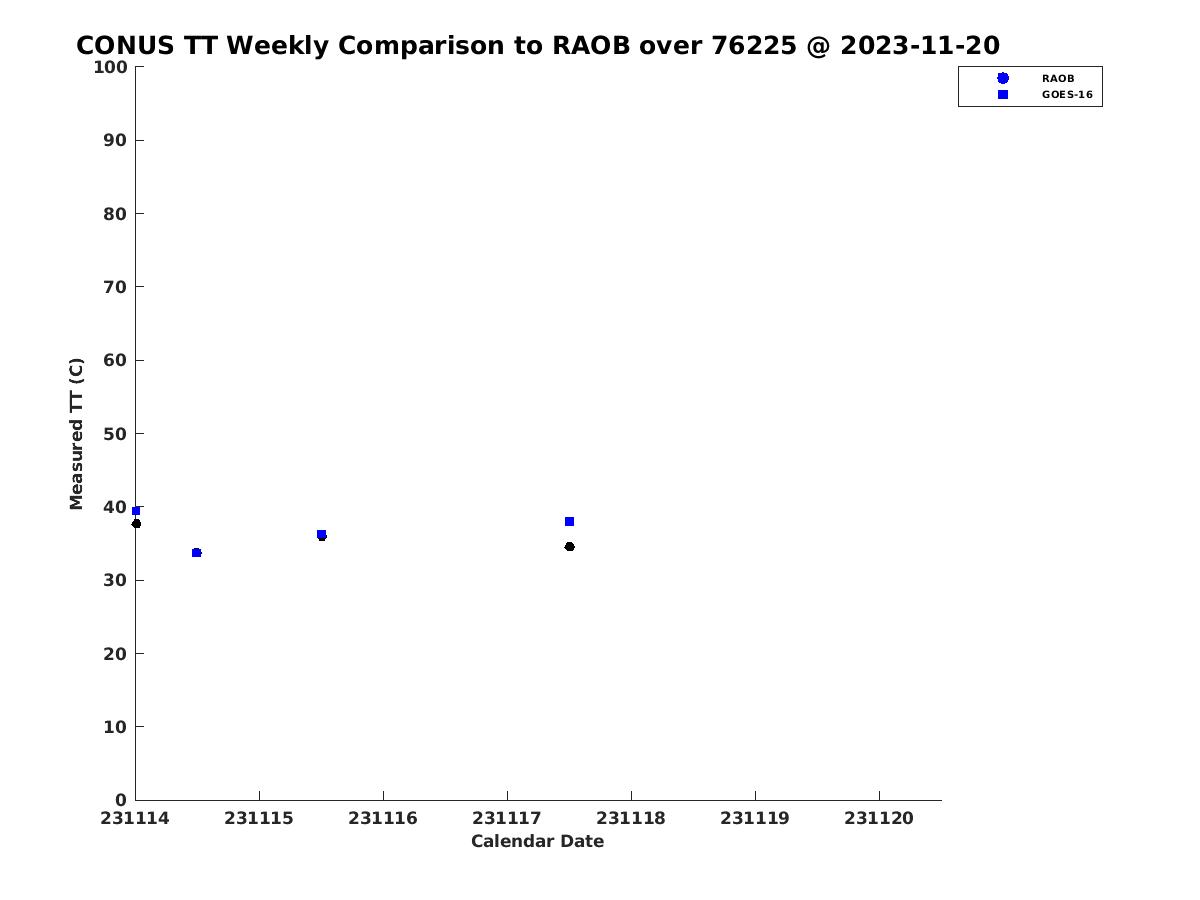 CONUS TT Weekly Comparison to RAOB over 76225 @ 2023-11-20

RAOB
GOES-16

Measured TT (C)

100
90
80
70
60
50
40
30
20
10
0

231114
231115
231116
231117
231118
231119
231120

Calendar Date